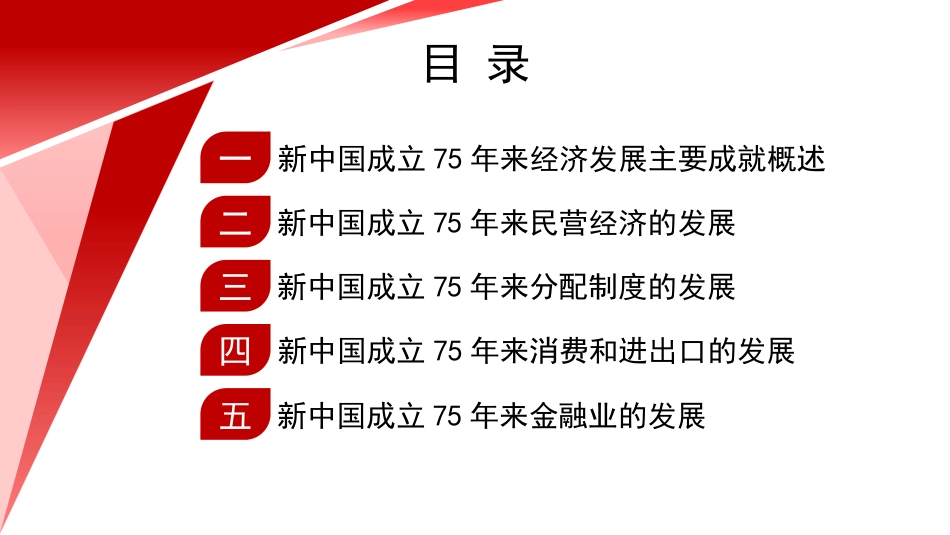 目 录

一 新中国成立 75 年来经济发展主要成就概述

二 新中国成立 75 年来民营经济的发展

三 新中国成立 75 年来分配制度的发展

四 新中国成立 75 年来消费和进出口的发展

五 新中国成立 75 年来金融业的发展